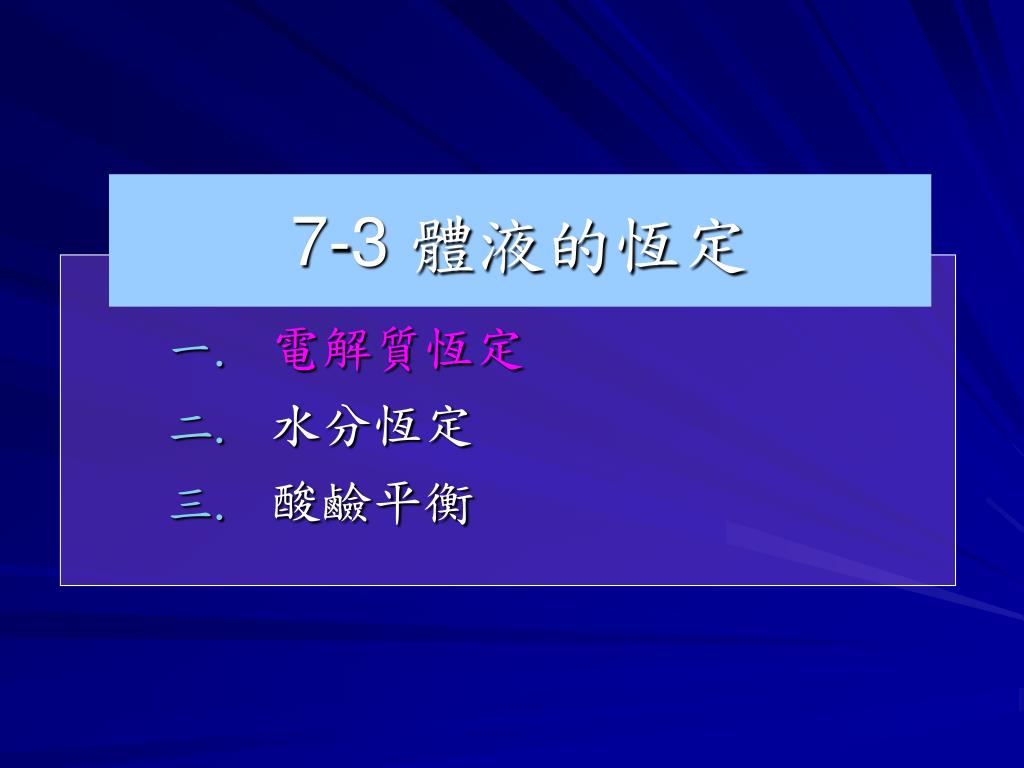 7-3 體液的恆定

一. 電解質恆定
二. 水分恆定
三. 酸鹼平衡